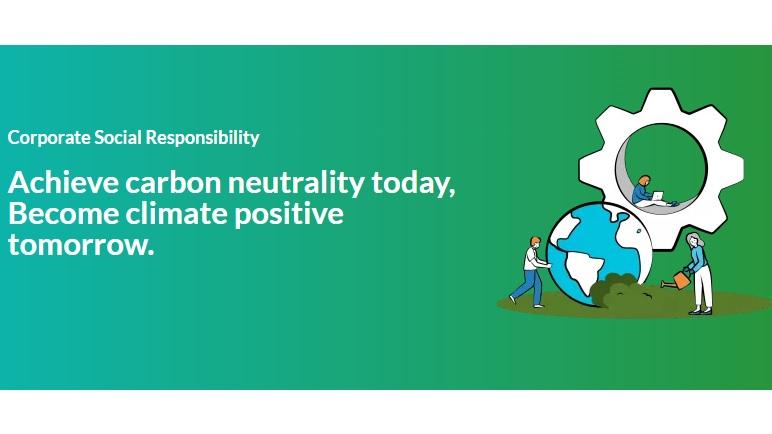 Corporate Social Responsibility

Achieve carbon neutrality today, Become climate positive tomorrow.